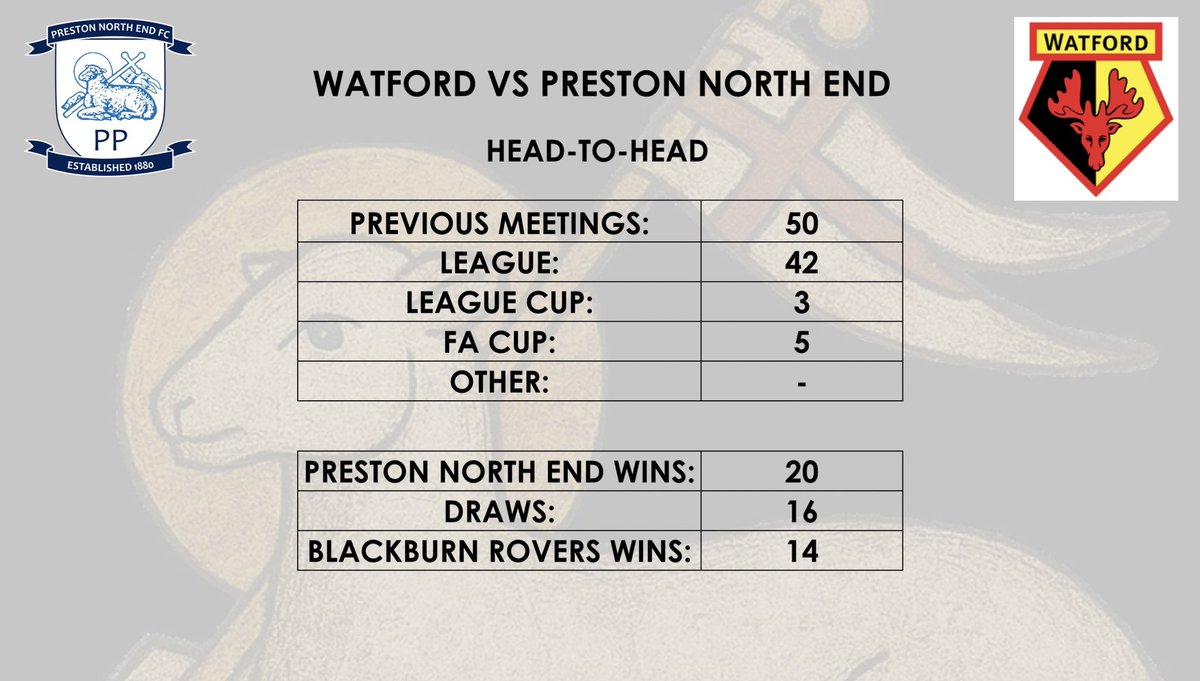 PRESTON NORTH END FC
PP
ESTABLISHED 1880

WATFORD

WATFORD VS PRESTON NORTH END

HEAD-TO-HEAD

| PREVIOUS MEETINGS: | 50 |
|---|---|
| LEAGUE: | 42 |
| LEAGUE CUP: | 3 |
| FA CUP: | 5 |
| OTHER: | - |

| PRESTON NORTH END WINS: | 20 |
|---|---|
| DRAWS: | 16 |
| BLACKBURN ROVERS WINS: | 14 |